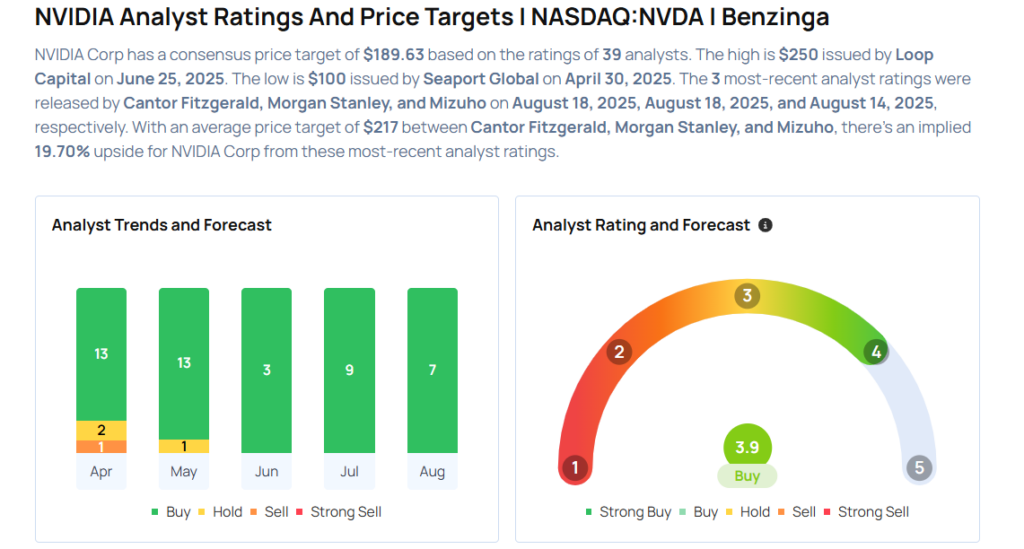 NVIDIA Analyst Ratings And Price Targets | NASDAQ:NVDA | Benzinga

NVIDIA Corp has a consensus price target of $189.63 based on the ratings of 39 analysts. The high is $250 issued by Loop Capital on June 25, 2025. The low is $100 issued by Seaport Global on April 30, 2025. The 3 most-recent analyst ratings were released by Cantor Fitzgerald, Morgan Stanley, and Mizuho on August 18, 2025, August 18, 2025, and August 14, 2025, respectively. With an average price target of $217 between Cantor Fitzgerald, Morgan Stanley, and Mizuho, there's an implied 19.70% upside for NVIDIA Corp from these most-recent analyst ratings.

Analyst Trends and Forecast

13
2
1
Apr

13
1
May

3
Jun

9
Jul

7
Aug

Buy Hold Sell Strong Sell

Analyst Rating and Forecast

1
2
3
4
5
3.9
Buy

Strong Buy Buy Hold Sell Strong Sell